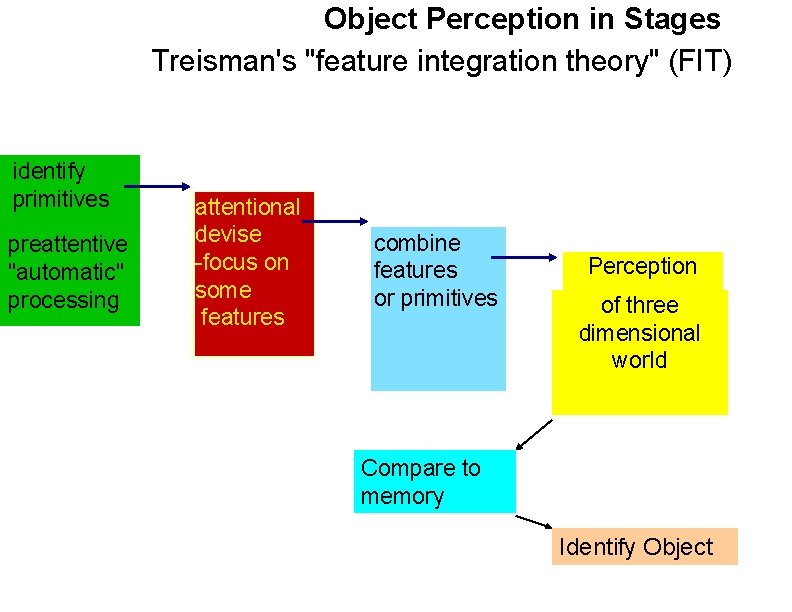 Object Perception in Stages

Treisman's "feature integration theory" (FIT)

identify primitives

preattentive "automatic" processing

attentional devise -focus on some features

combine features or primitives

Perception

of three dimensional world

Compare to memory

Identify Object